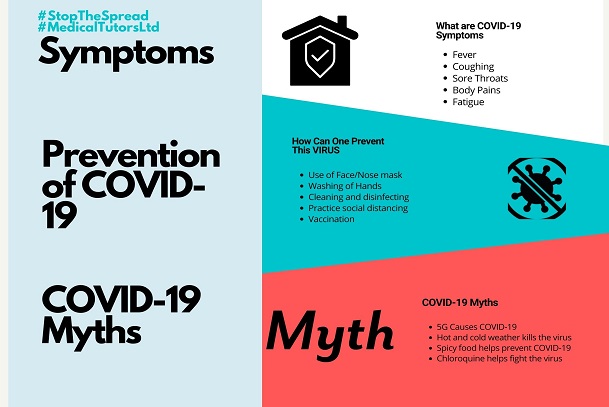 #StopTheSpread
#MedicalTutorsLtd

Symptoms

Prevention of COVID-19

COVID-19 Myths

What are COVID-19 Symptoms

- Fever
- Coughing
- Sore Throats
- Body Pains
- Fatigue

How Can One Prevent This VIRUS

- Use of Face/Nose mask
- Washing of Hands
- Cleaning and disinfecting
- Practice social distancing
- Vaccination

Myth

COVID-19 Myths

- 5G Causes COVID-19
- Hot and cold weather kills the virus
- Spicy food helps prevent COVID-19
- Chloroquine helps fight the virus